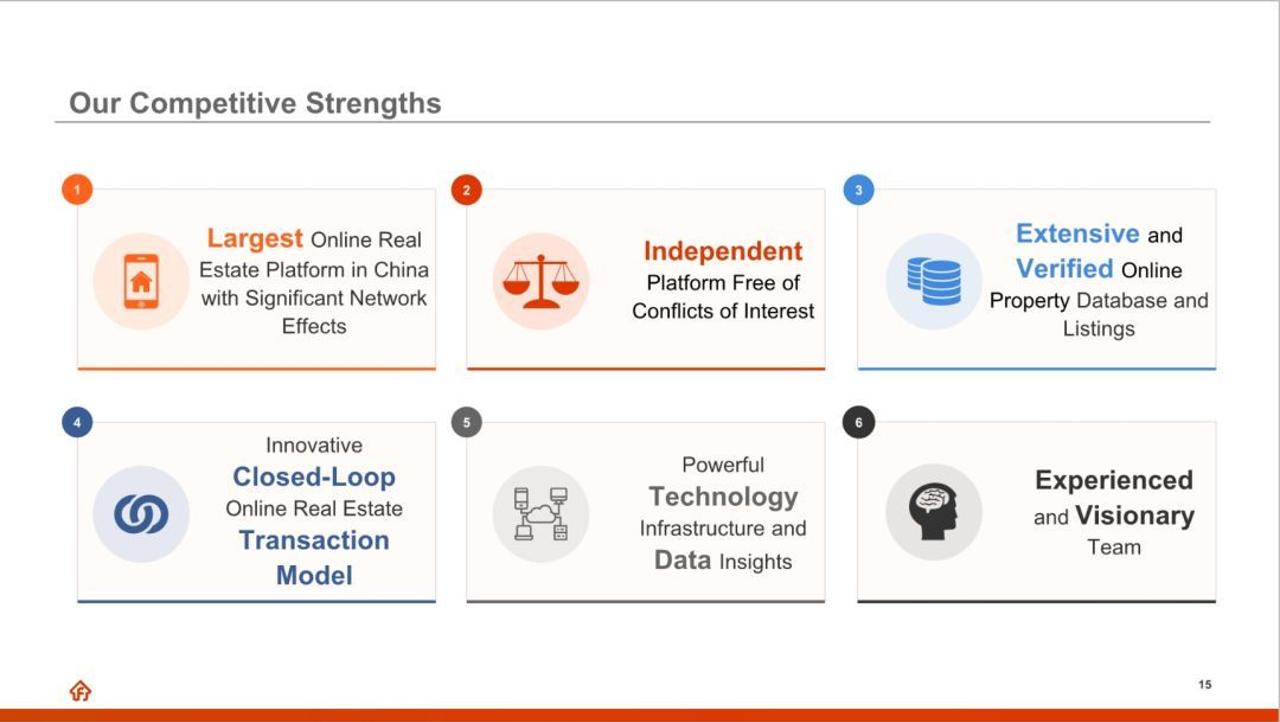 Our Competitive Strengths

1

Largest Online Real Estate Platform in China with Significant Network Effects

2

Independent Platform Free of Conflicts of Interest

3

Extensive and Verified Online Property Database and Listings

4

Innovative Closed-Loop Online Real Estate Transaction Model

5

Powerful Technology Infrastructure and Data Insights

6

Experienced and Visionary Team

15